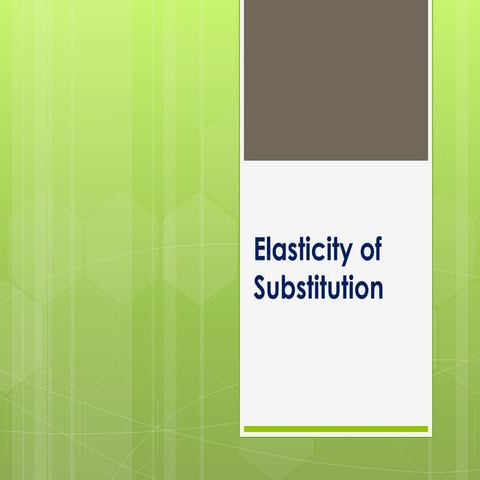 Elasticity of Substitution